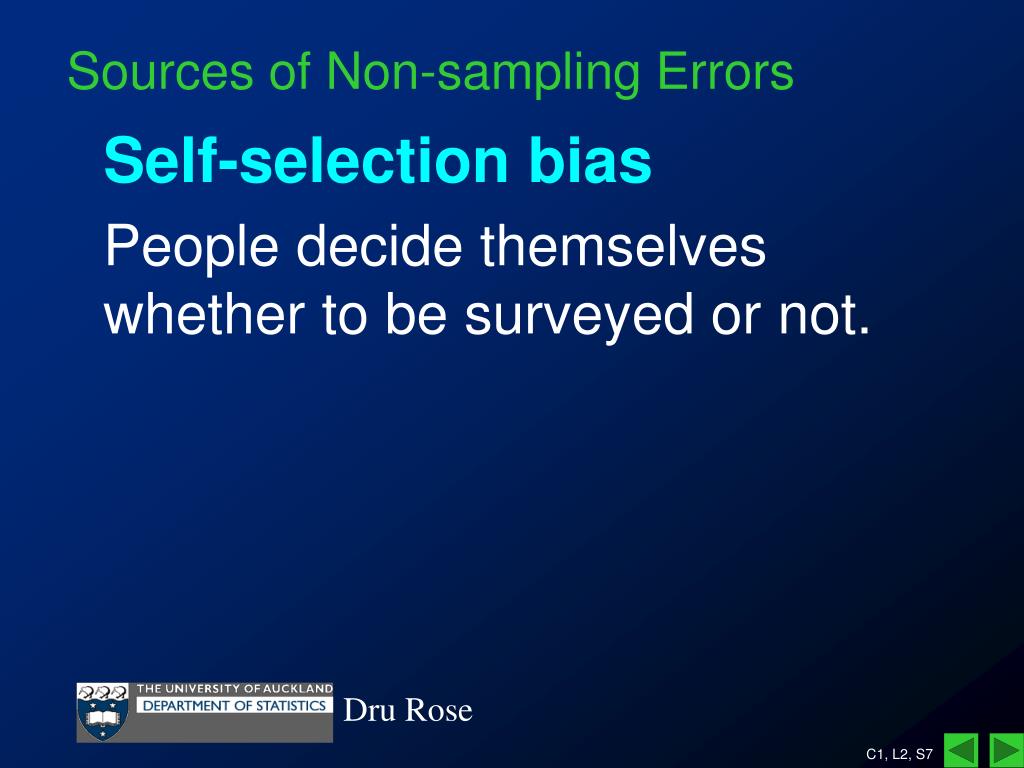 Sources of Non-sampling Errors

Self-selection bias

People decide themselves whether to be surveyed or not.

THE UNIVERSITY OF AUCKLAND
DEPARTMENT OF STATISTICS

Dru Rose

C1, L2, S7